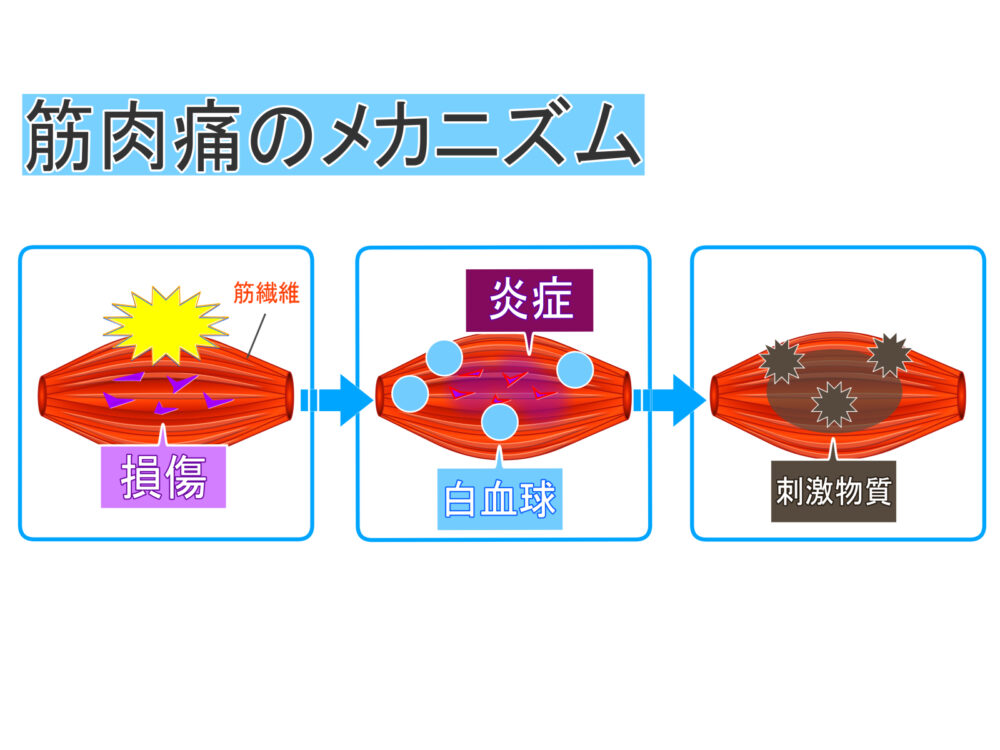 筋肉痛のメカニズム

筋繊維

損傷

炎症

白血球

刺激物質